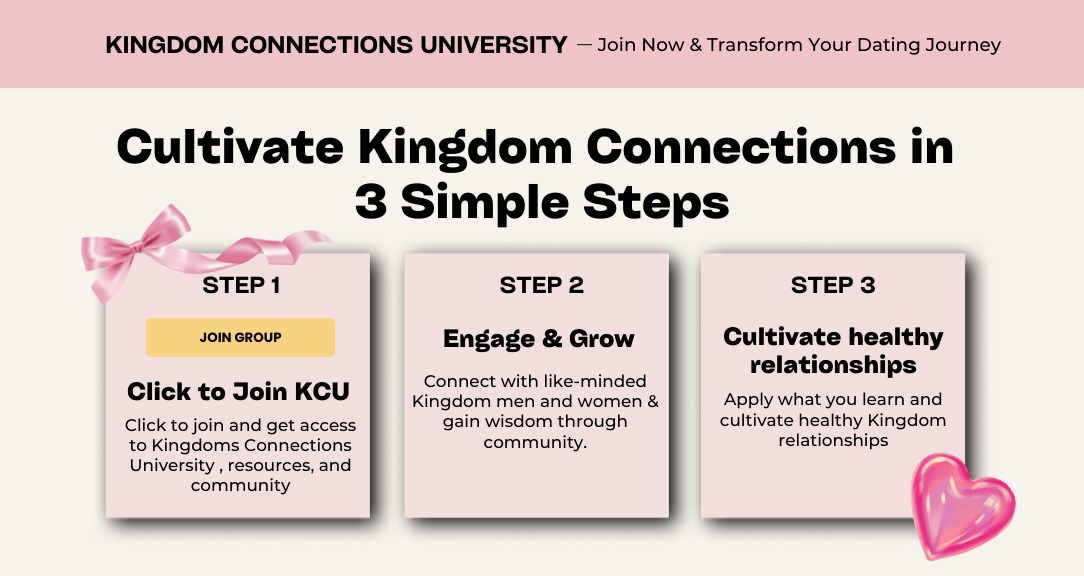 KINGDOM CONNECTIONS UNIVERSITY — Join Now & Transform Your Dating Journey

Cultivate Kingdom Connections in 3 Simple Steps

STEP 1

JOIN GROUP

Click to Join KCU

Click to join and get access to Kingdoms Connections University , resources, and community

STEP 2

Engage & Grow

Connect with like-minded Kingdom men and women & gain wisdom through community.

STEP 3

Cultivate healthy relationships

Apply what you learn and cultivate healthy Kingdom relationships